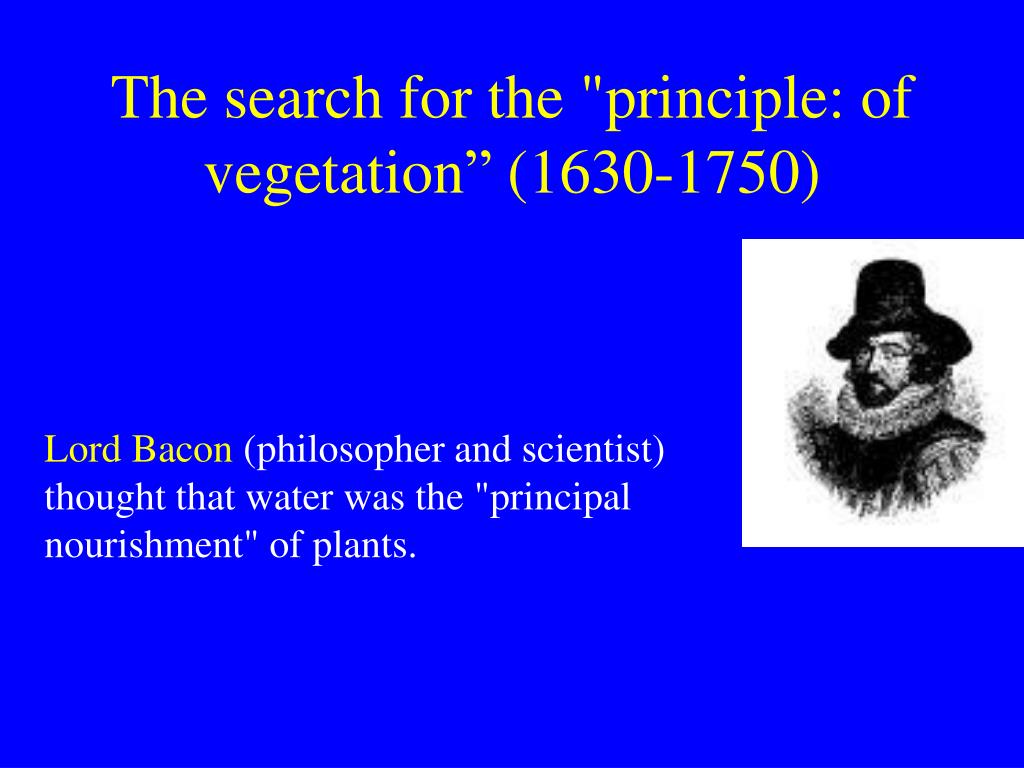 The search for the "principle: of vegetation” (1630-1750)

Lord Bacon (philosopher and scientist) thought that water was the "principal nourishment" of plants.